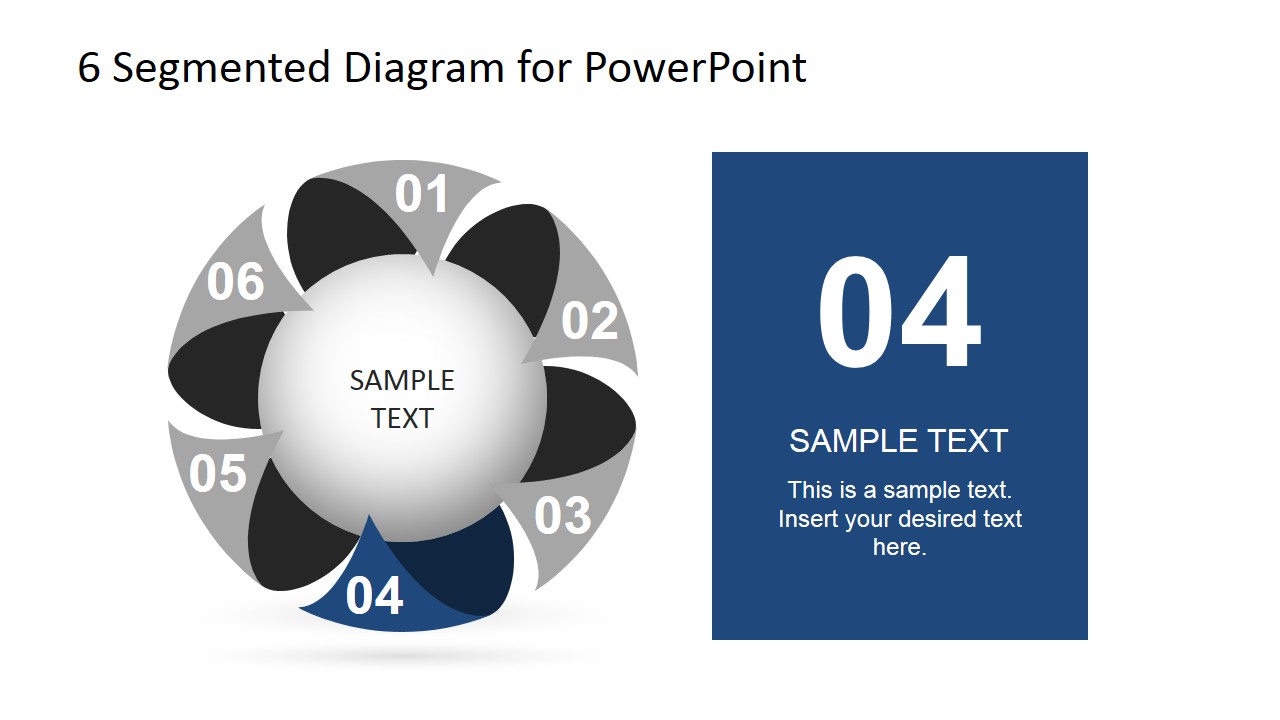 6 Segmented Diagram for PowerPoint

01

02

03

04

05

06

SAMPLE TEXT

04

SAMPLE TEXT

This is a sample text. Insert your desired text here.